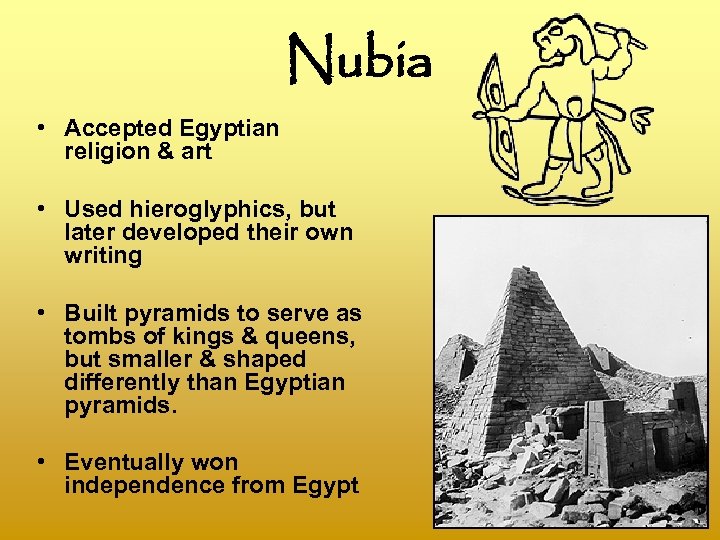 Nubia

• Accepted Egyptian religion & art

• Used hieroglyphics, but later developed their own writing

• Built pyramids to serve as tombs of kings & queens, but smaller & shaped differently than Egyptian pyramids.

• Eventually won independence from Egypt